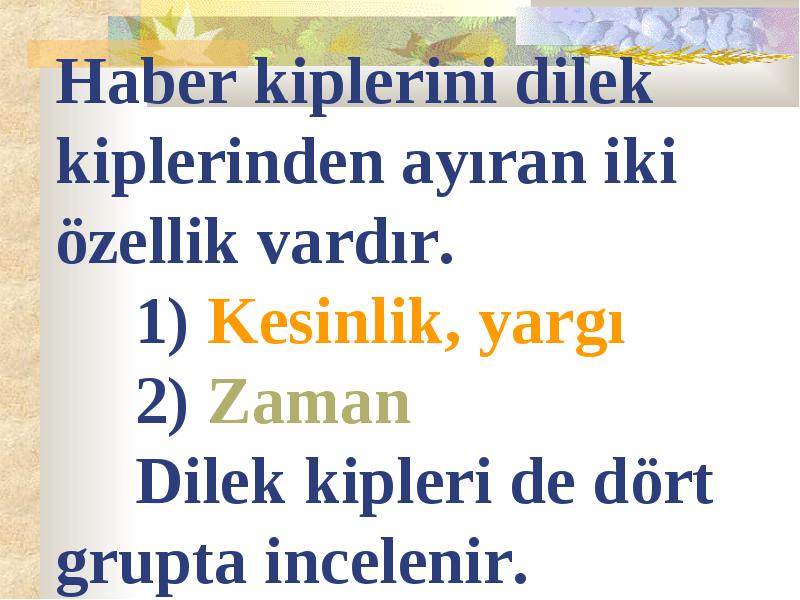 Haber kiplerini dilek kiplerinden ayıran iki özellik vardır.

1) Kesinlik, yargı

2) Zaman

Dilek kipleri de dört grupta incelenir.